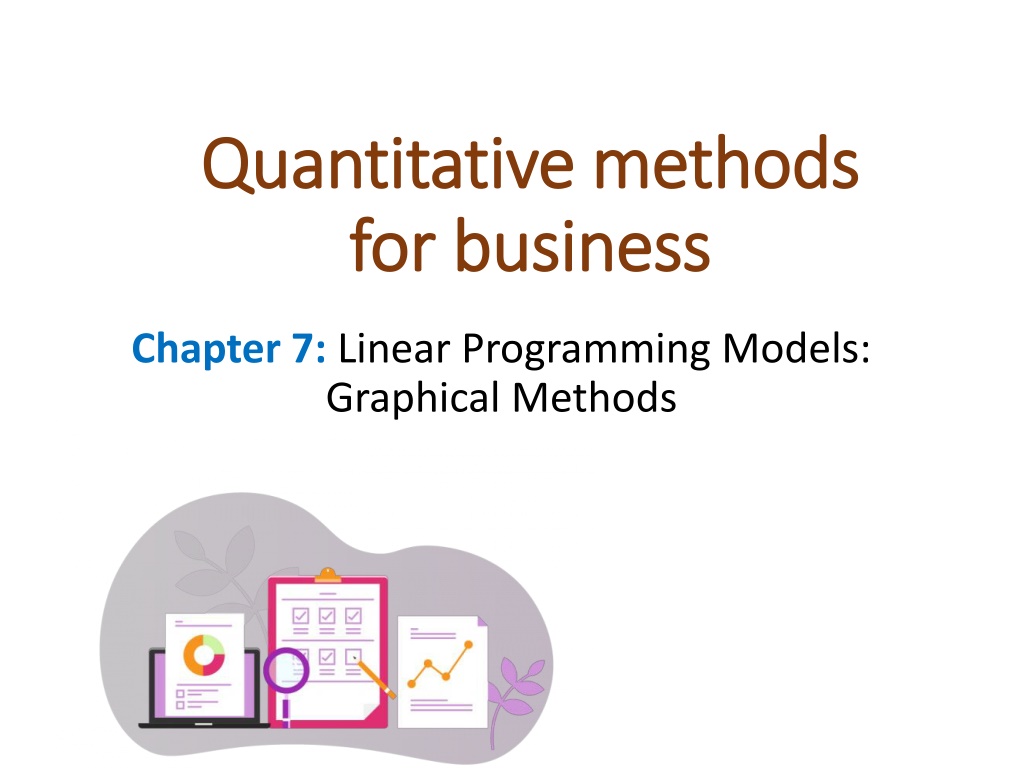 Quantitative methods for business

Chapter 7: Linear Programming Models: Graphical Methods